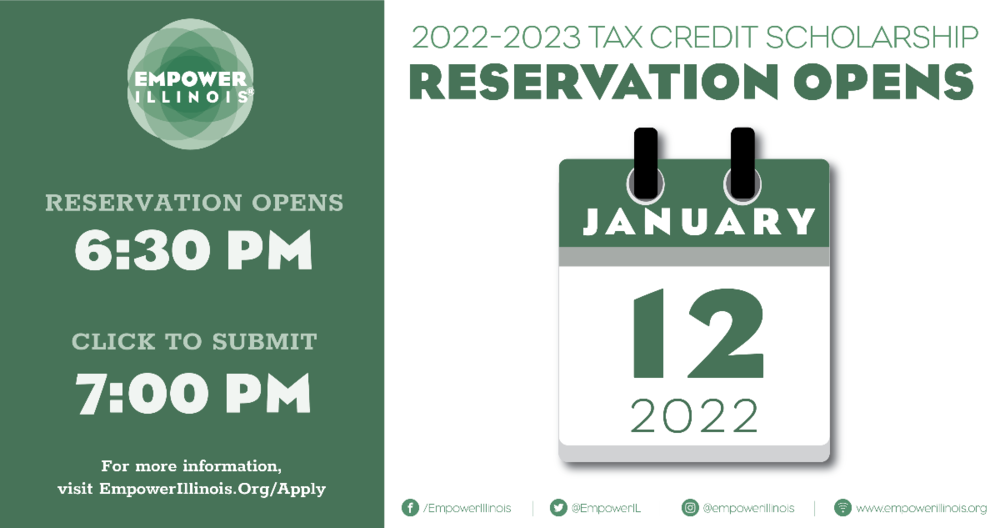 EMPOWER ILLINOIS®

RESERVATION OPENS
6:30 PM

CLICK TO SUBMIT
7:00 PM

For more information, visit EmpowerIllinois.Org/Apply

2022-2023 TAX CREDIT SCHOLARSHIP
RESERVATION OPENS

JANUARY
12
2022

/EmpowerIllinois | @EmpowerIL | @empowerillinois | www.empowerillinois.org